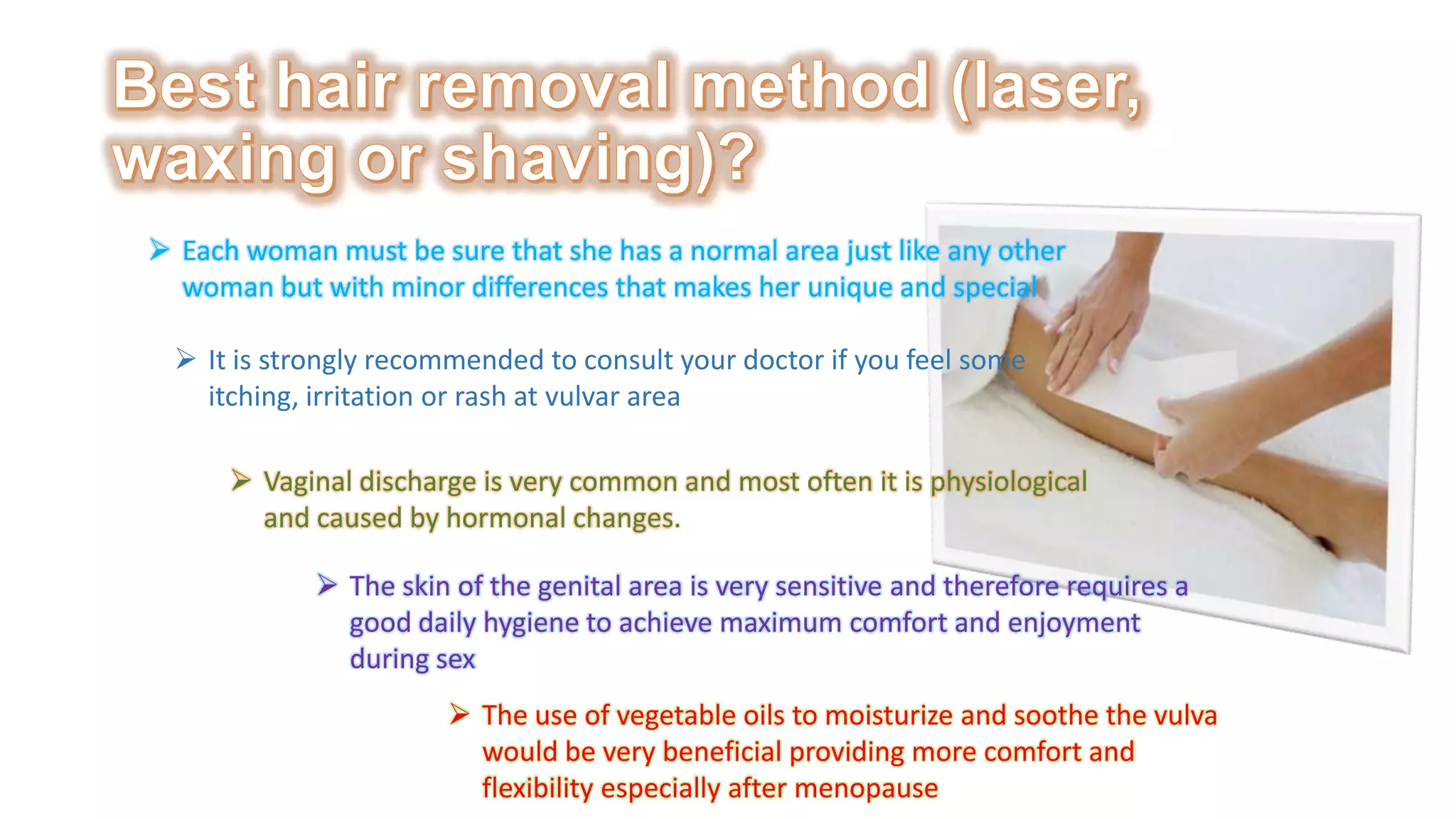 Best hair removal method (laser, waxing or shaving)?

➢ Each woman must be sure that she has a normal area just like any other woman but with minor differences that makes her unique and special

➢ It is strongly recommended to consult your doctor if you feel some itching, irritation or rash at vulvar area

➢ Vaginal discharge is very common and most often it is physiological and caused by hormonal changes.

➢ The skin of the genital area is very sensitive and therefore requires a good daily hygiene to achieve maximum comfort and enjoyment during sex

➢ The use of vegetable oils to moisturize and soothe the vulva would be very beneficial providing more comfort and flexibility especially after menopause